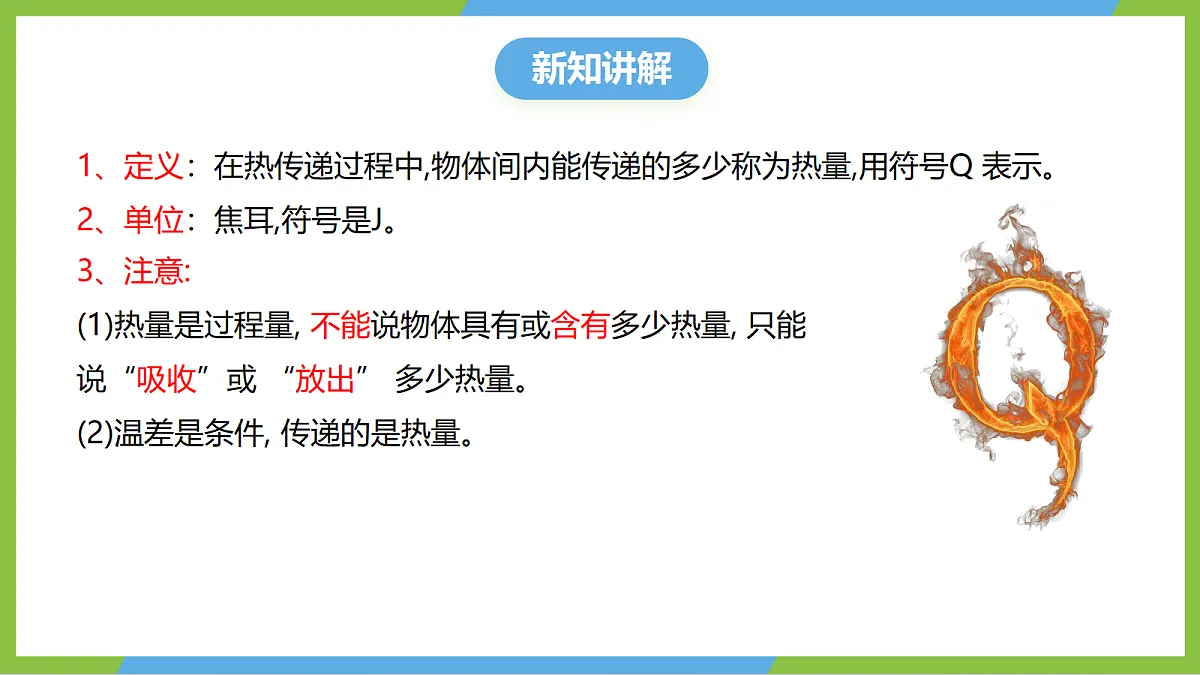 新知讲解

1、定义：在热传递过程中,物体间内能传递的多少称为热量,用符号Q 表示。

2、单位：焦耳,符号是J。

3、注意:

(1)热量是过程量, 不能说物体具有或含有多少热量, 只能说“吸收”或 “放出” 多少热量。

(2)温差是条件, 传递的是热量。

Q